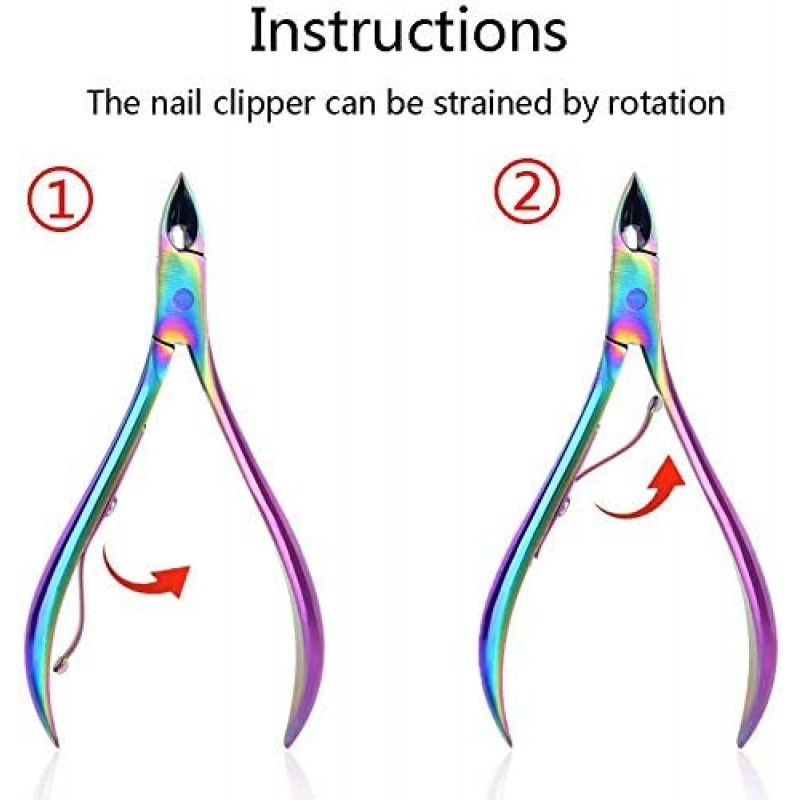 Instructions

The nail clipper can be strained by rotation

①

②